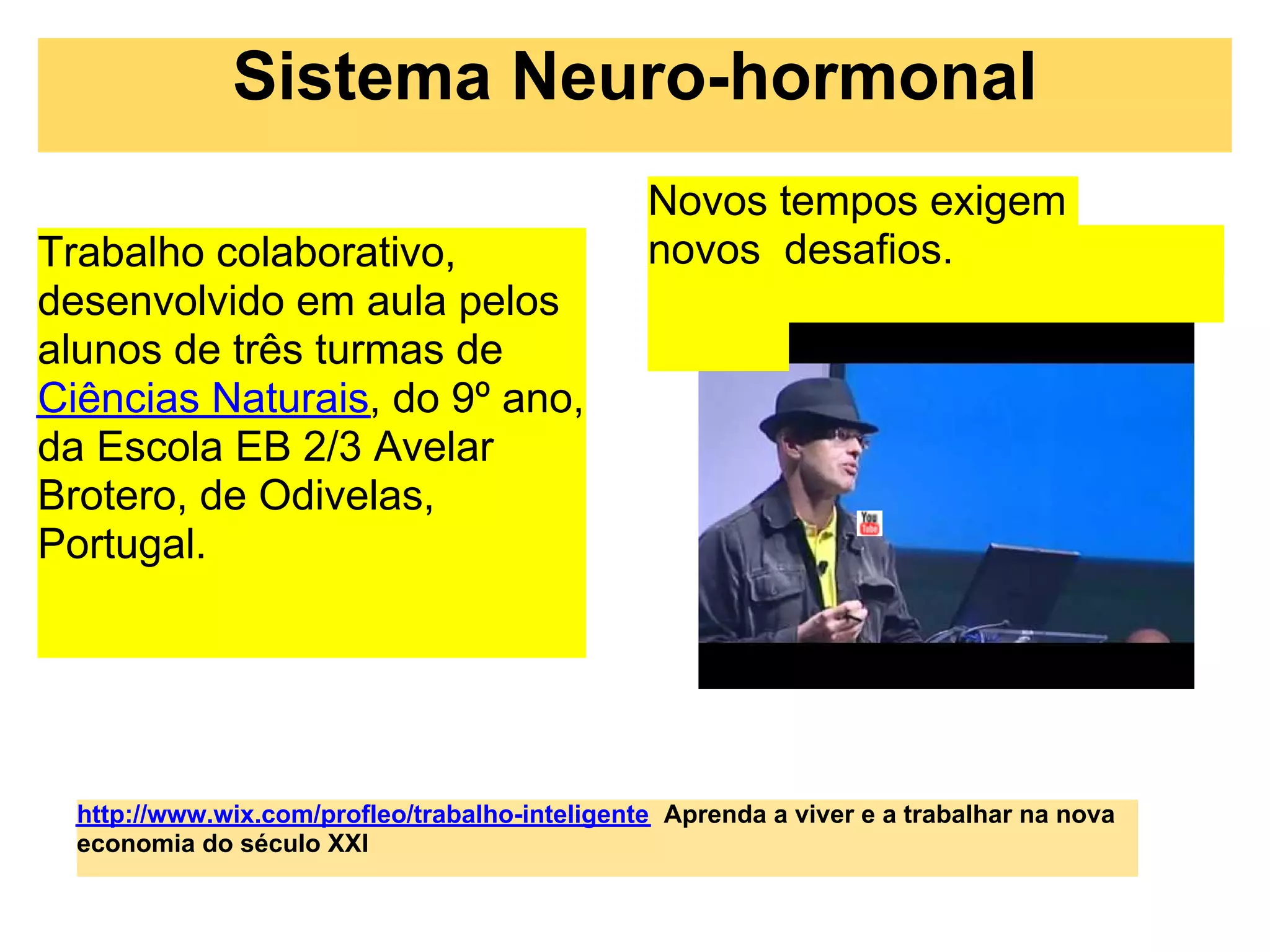 Sistema Neuro-hormonal

Trabalho colaborativo, desenvolvido em aula pelos alunos de três turmas de Ciências Naturais, do 9º ano, da Escola EB 2/3 Avelar Brotero, de Odivelas, Portugal.

Novos tempos exigem novos desafios.

You Tube

http://www.wix.com/profleo/trabalho-inteligente Aprenda a viver e a trabalhar na nova economia do século XXI